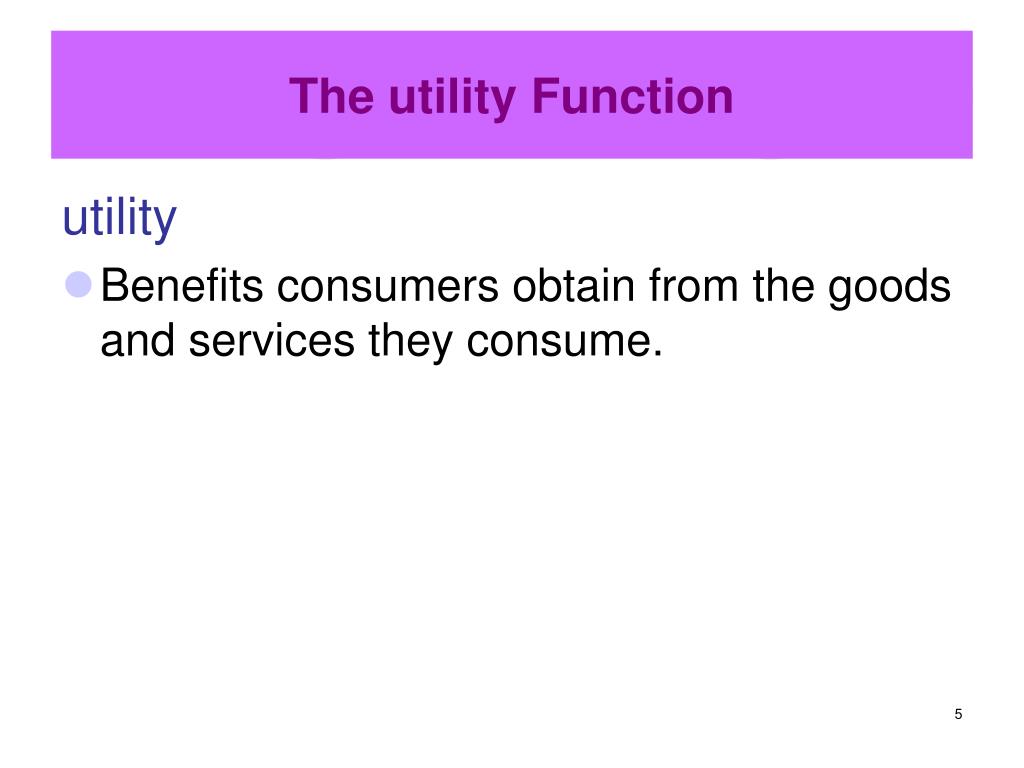 The utility Function

utility

Benefits consumers obtain from the goods and services they consume.

5